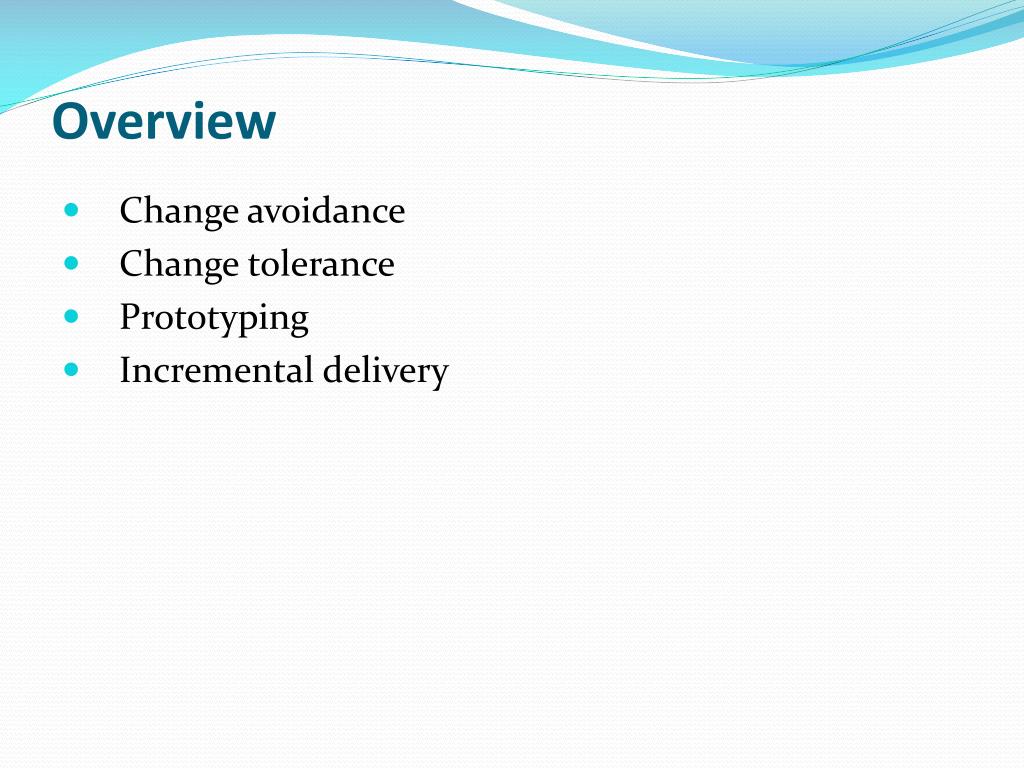 Overview

- Change avoidance
- Change tolerance
- Prototyping
- Incremental delivery